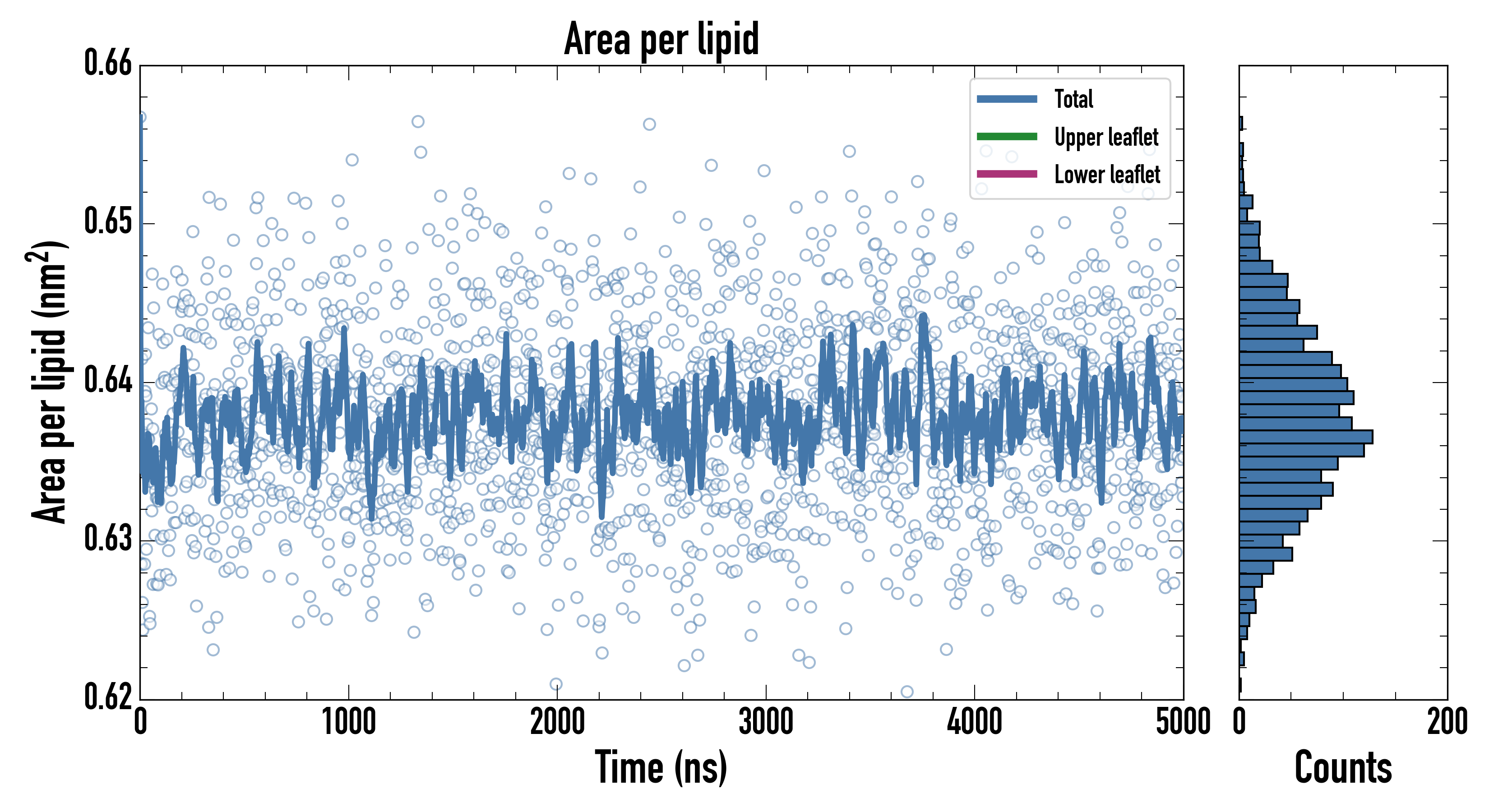 Area per lipid

Total
Upper leaflet
Lower leaflet

Area per lipid (nm$^2$)

0.66
0.65
0.64
0.63
0.62

0
1000
2000
3000
4000
5000

Time (ns)

0
200

Counts